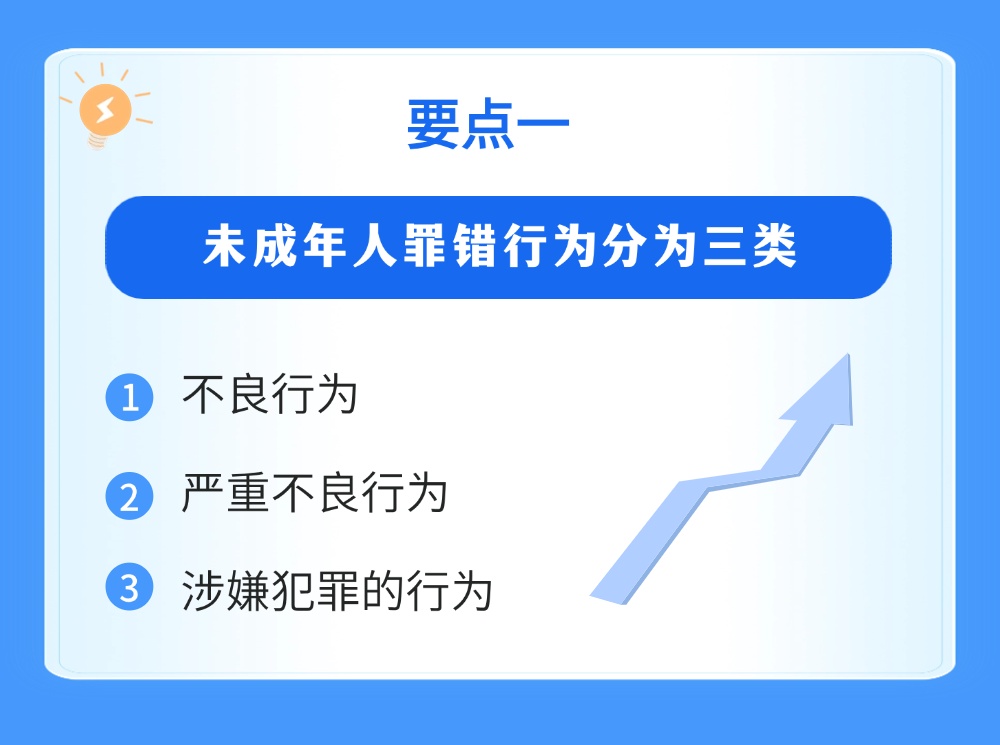 要点一

未成年人罪错行为分为三类

1 不良行为

2 严重不良行为

3 涉嫌犯罪的行为